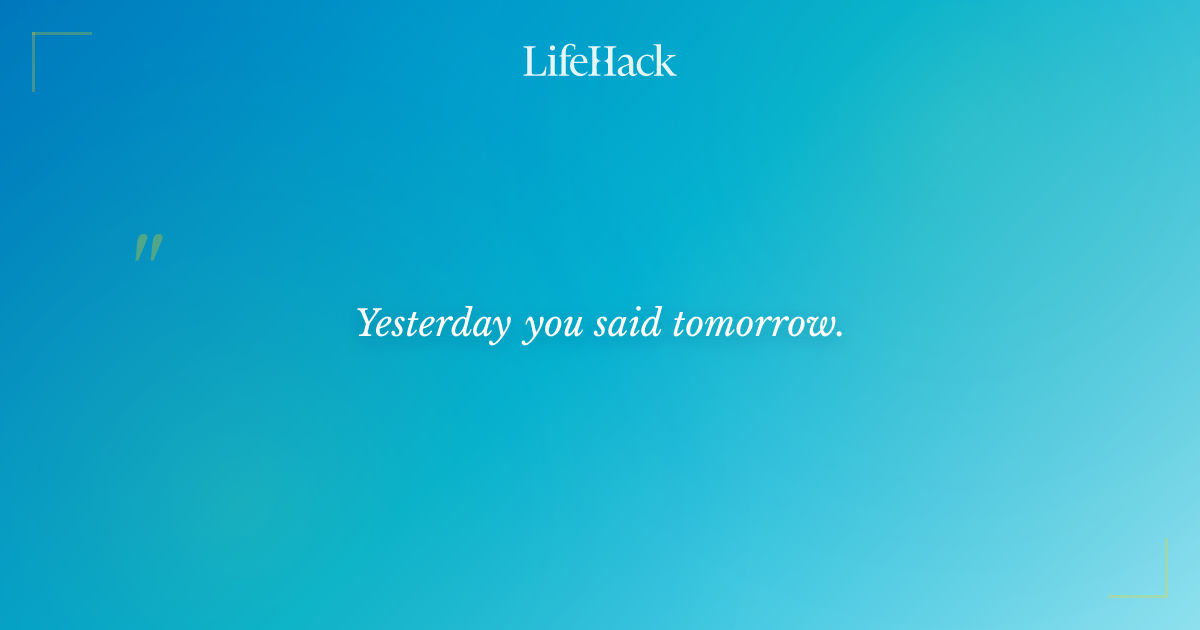 LifeHack

"

Yesterday you said tomorrow.